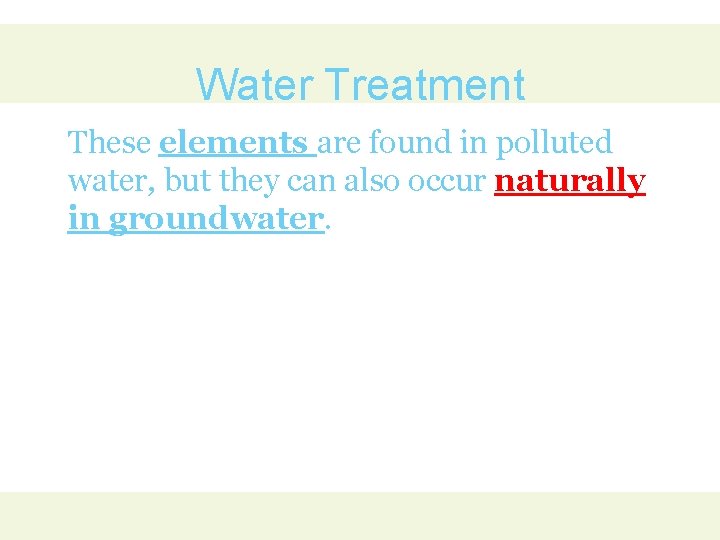 Water Treatment

These elements are found in polluted water, but they can also occur naturally in groundwater.